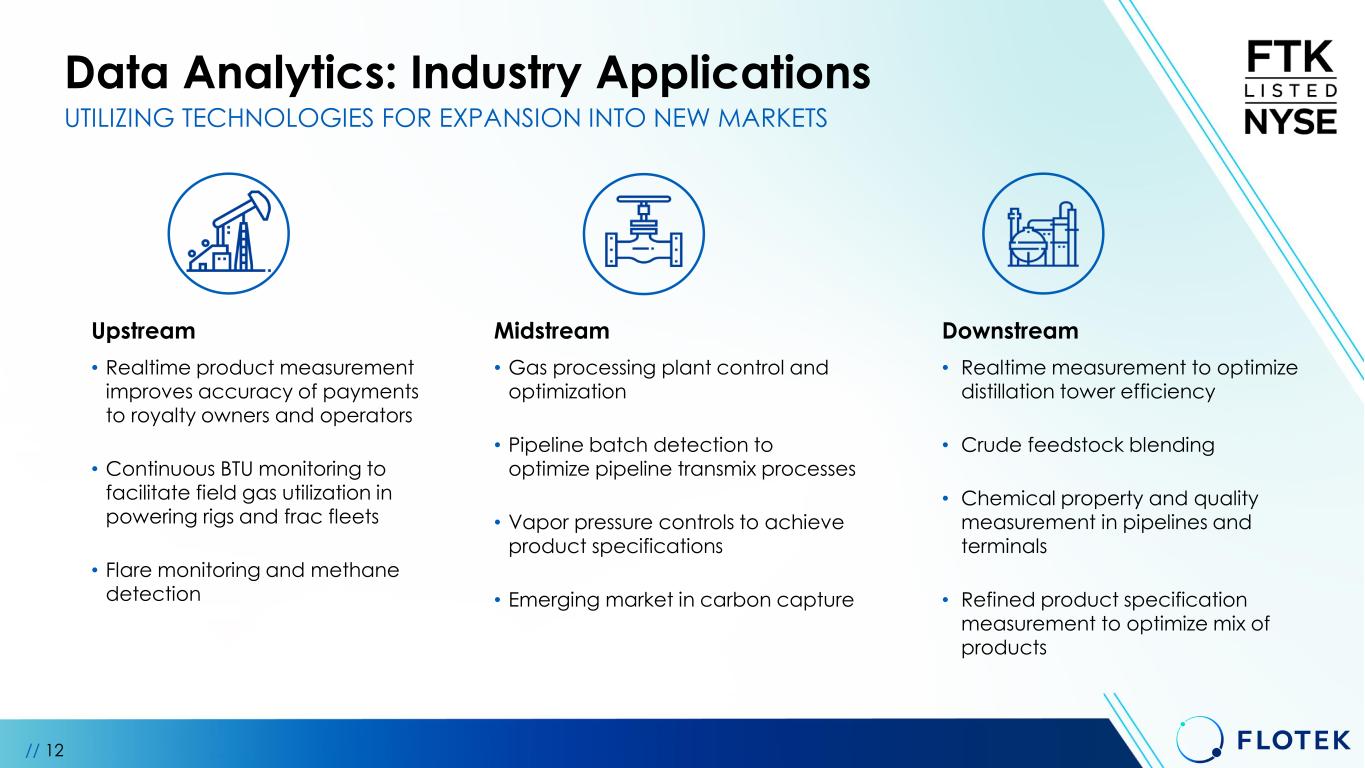 Data Analytics: Industry Applications
UTILIZING TECHNOLOGIES FOR EXPANSION INTO NEW MARKETS

FTK
LISTED
NYSE

Upstream
• Realtime product measurement improves accuracy of payments to royalty owners and operators
• Continuous BTU monitoring to facilitate field gas utilization in powering rigs and frac fleets
• Flare monitoring and methane detection

Midstream
• Gas processing plant control and optimization
• Pipeline batch detection to optimize pipeline transmix processes
• Vapor pressure controls to achieve product specifications
• Emerging market in carbon capture

Downstream
• Realtime measurement to optimize distillation tower efficiency
• Crude feedstock blending
• Chemical property and quality measurement in pipelines and terminals
• Refined product specification measurement to optimize mix of products

// 12

FLOTEK